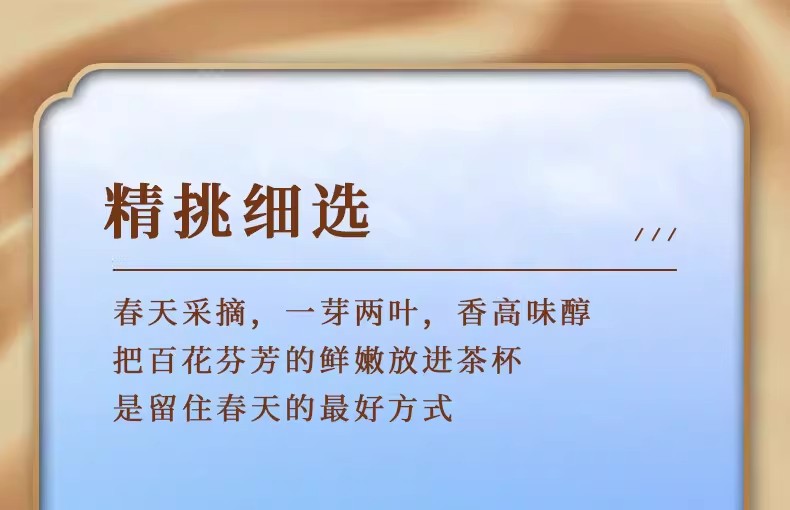 精挑细选

///

春天采摘，一芽两叶，香高味醇
把百花芬芳的鲜嫩放进茶杯
是留住春天的最好方式